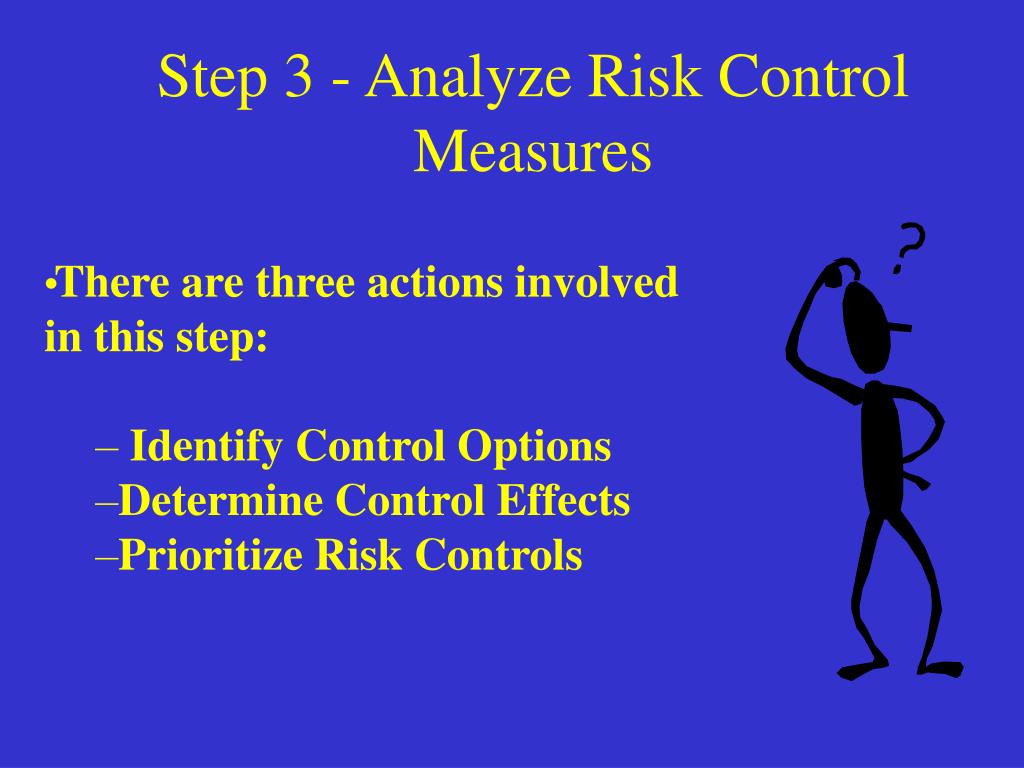 Step 3 - Analyze Risk Control Measures

•There are three actions involved in this step:

– Identify Control Options
–Determine Control Effects
–Prioritize Risk Controls

?